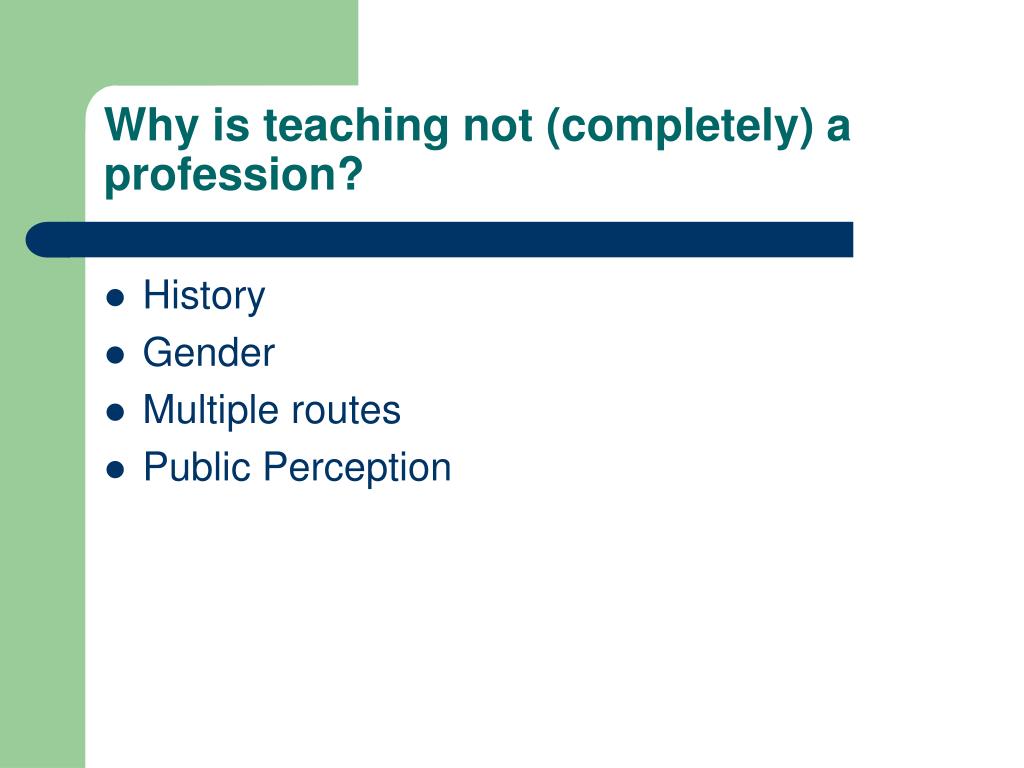 Why is teaching not (completely) a profession?

- History
- Gender
- Multiple routes
- Public Perception